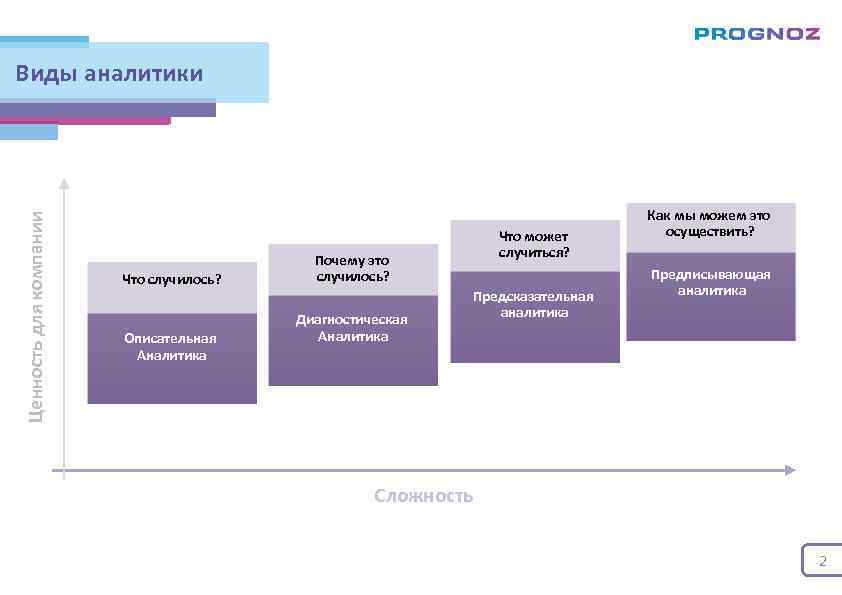 PROGNOZ

Виды аналитики

Ценность для компании

Что случилось?

Описательная Аналитика

Почему это случилось?

Диагностическая Аналитика

Что может случиться?

Предсказательная аналитика

Как мы можем это осуществить?

Предписывающая аналитика

Сложность

2